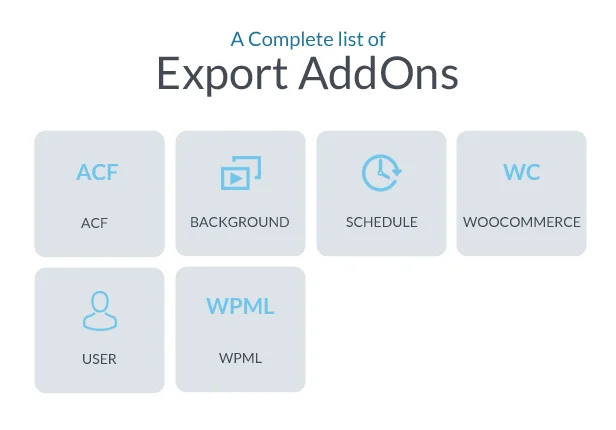 A Complete list of
Export AddOns

ACF
ACF

BACKGROUND

SCHEDULE

WC
WOOCOMMERCE

USER

WPML
WPML